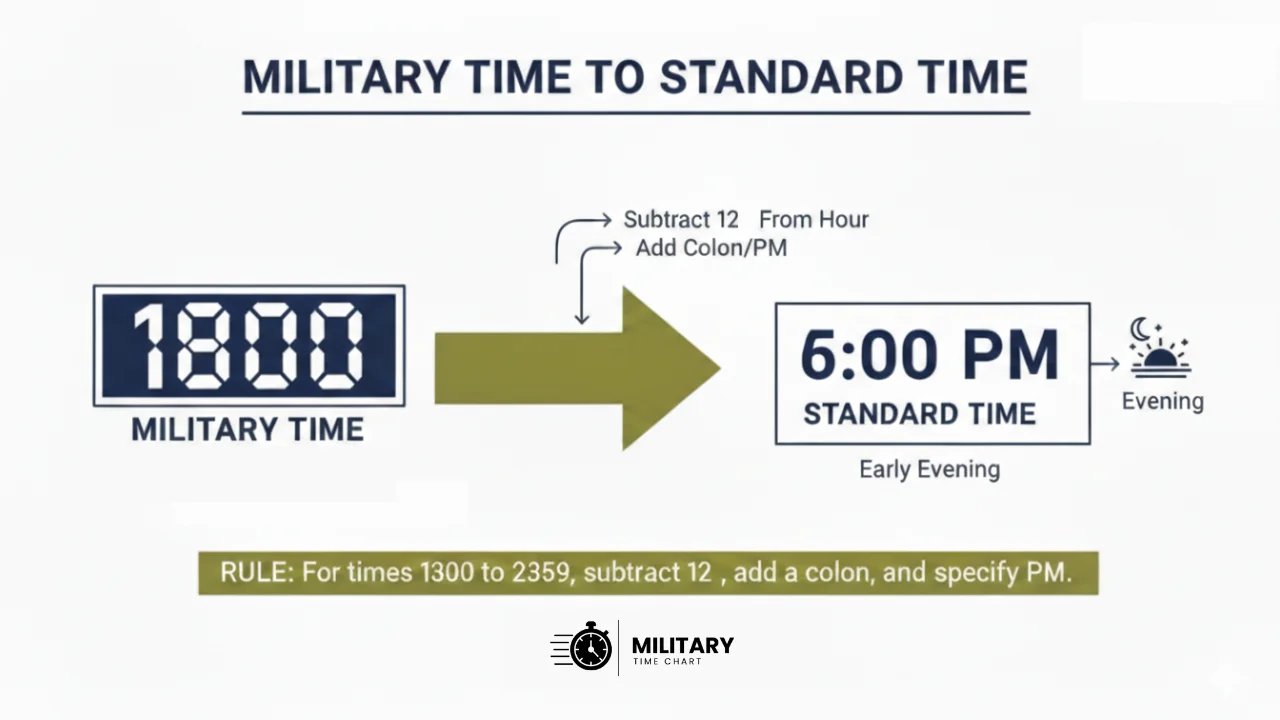 MILITARY TIME TO STANDARD TIME

Subtract 12 From Hour
Add Colon/PM

1800
MILITARY TIME

6:00 PM
STANDARD TIME

Evening

Early Evening

RULE: For times 1300 to 2359, subtract 12 , add a colon, and specify PM.

MILITARY
TIME CHART